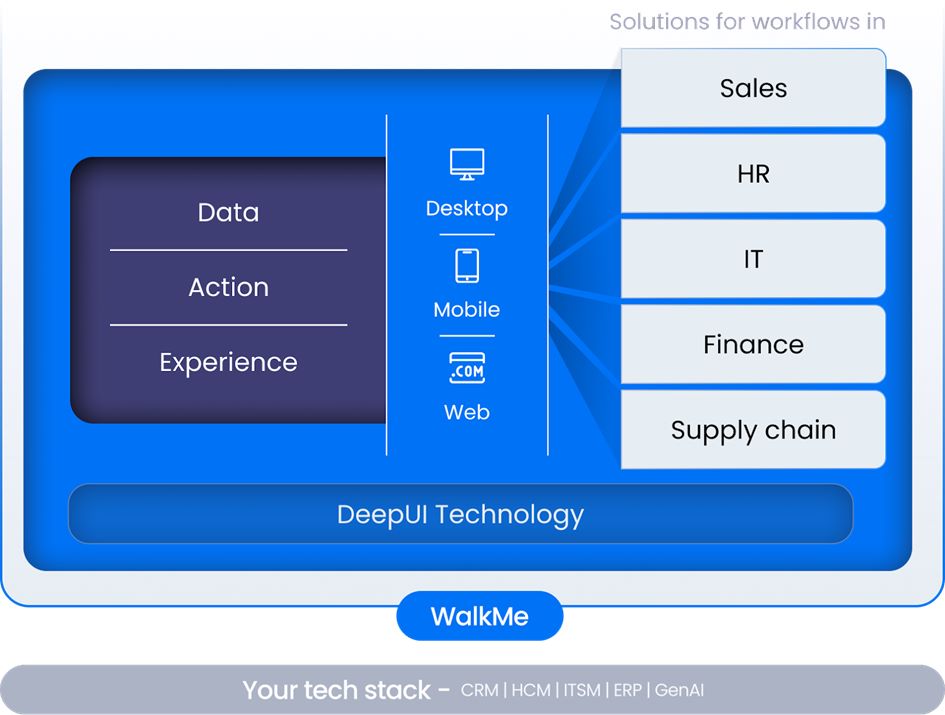 Solutions for workflows in

Data

Action

Experience

Desktop

Mobile

.COM

Web

Sales

HR

IT

Finance

Supply chain

DeepUI Technology

WalkMe

Your tech stack - CRM | HCM | ITSM | ERP | GenAI